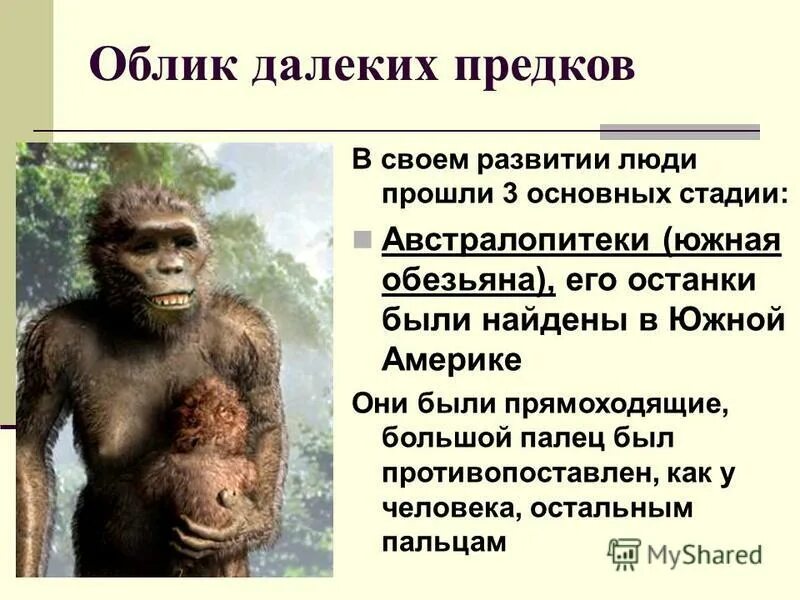 Облик далеких предков

В своем развитии люди прошли 3 основных стадии:

Австралопитеки (южная обезьяна), его останки были найдены в Южной Америке

Они были прямоходящие, большой палец был противопоставлен, как у человека, остальным пальцам

MyShared